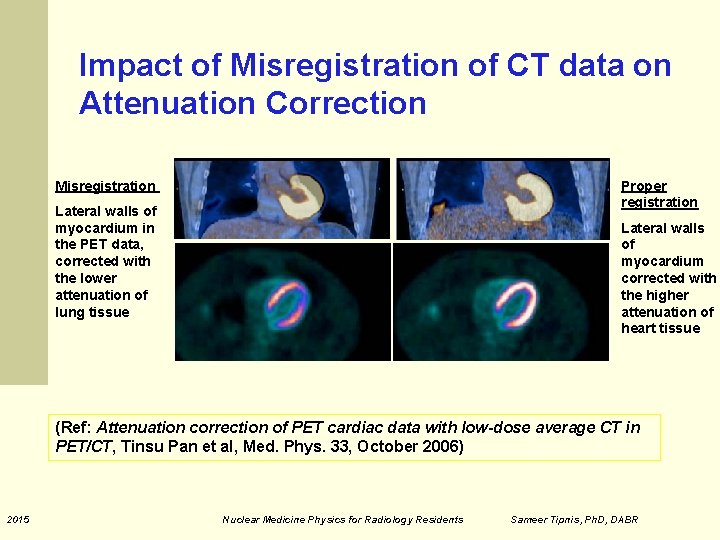 Impact of Misregistration of CT data on Attenuation Correction

Misregistration

Lateral walls of myocardium in the PET data, corrected with the lower attenuation of lung tissue

Proper registration

Lateral walls of myocardium corrected with the higher attenuation of heart tissue

(Ref: Attenuation correction of PET cardiac data with low-dose average CT in PET/CT, Tinsu Pan et al, Med. Phys. 33, October 2006)

2015 Nuclear Medicine Physics for Radiology Residents Sameer Tipnis, PhD, DABR